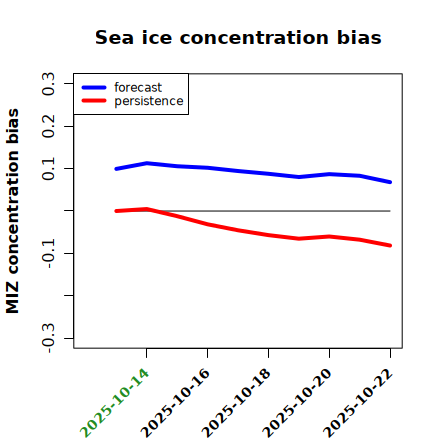 Sea ice concentration bias

forecast
persistence

MIZ concentration bias

0.3
0.2
0.1
-0.1
-0.3

2025-10-14
2025-10-16
2025-10-18
2025-10-20
2025-10-22